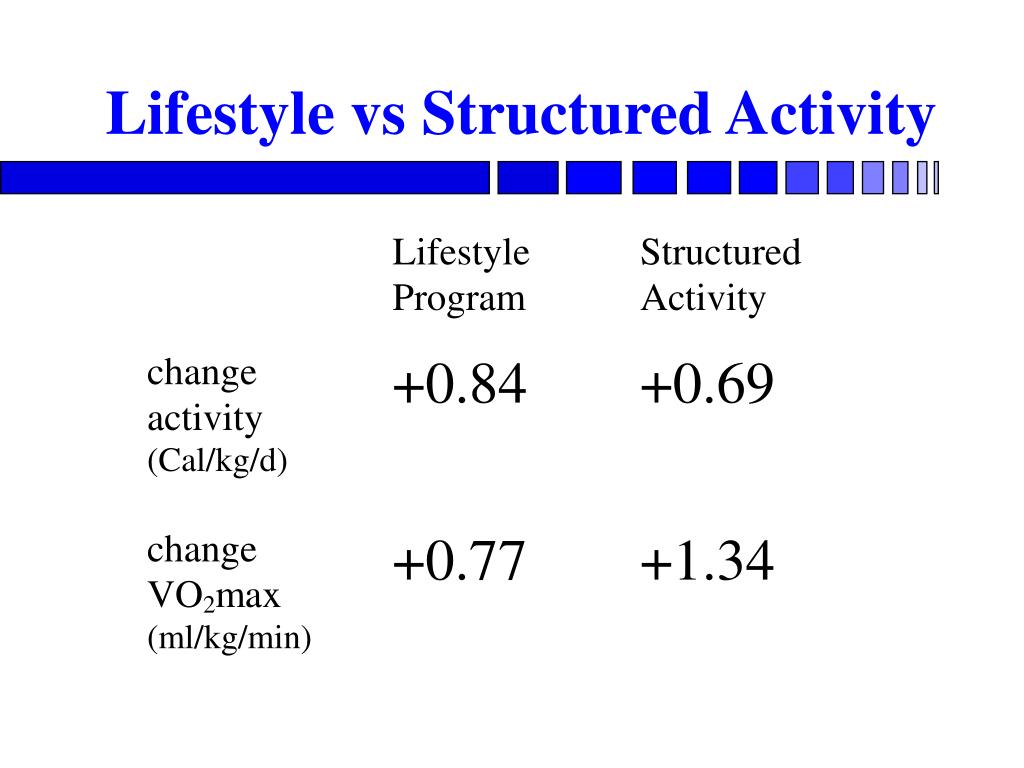 Lifestyle vs Structured Activity

| | Lifestyle Program | Structured Activity |
|---|---|---|
| change activity (Cal/kg/d) | +0.84 | +0.69 |
| change $VO_2$max (ml/kg/min) | +0.77 | +1.34 |